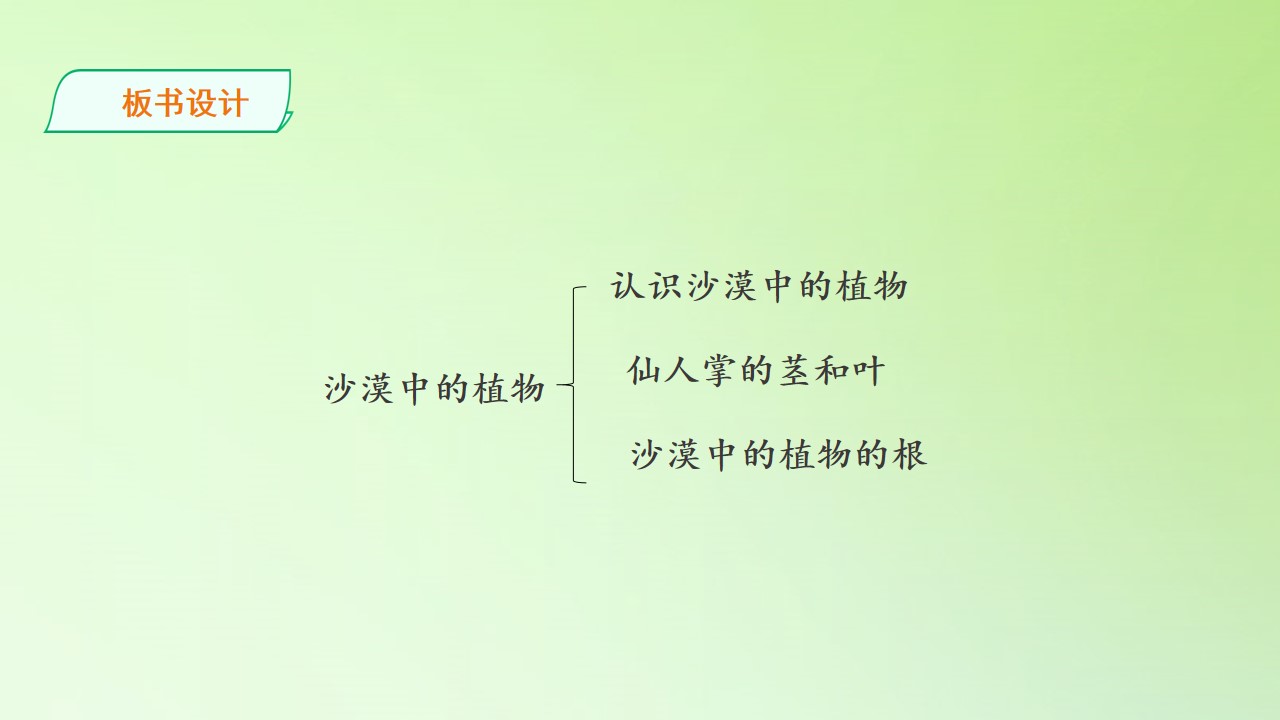 板书设计

沙漠中的植物

认识沙漠中的植物

仙人掌的茎和叶

沙漠中的植物的根